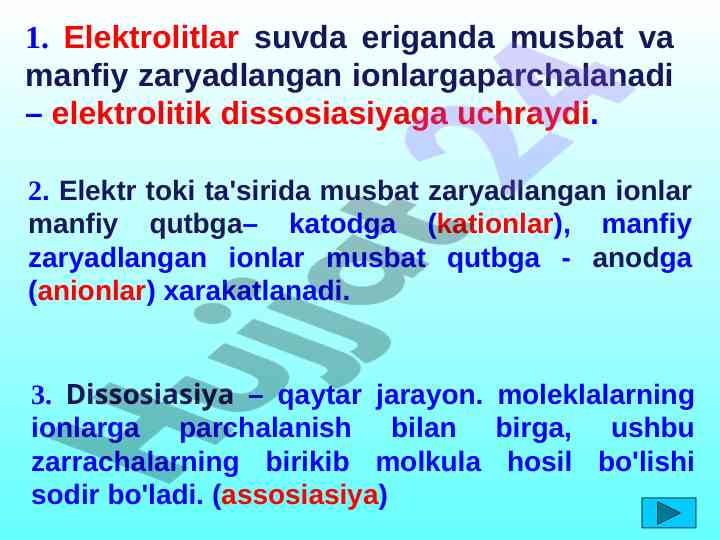 1. Elektrolitlar suvda eriganda musbat va manfiy zaryadlangan ionlargaparchalanadi – elektrolitik dissosiasiyaga uchraydi.

2. Elektr toki ta'sirida musbat zaryadlangan ionlar manfiy qutbga– katodga (kationlar), manfiy zaryadlangan ionlar musbat qutbga - anodga (anionlar) xarakatlanadi.

3. Dissosiasiya – qaytar jarayon. moleklalarning ionlarga parchalanish bilan birga, ushbu zarrachalarning birikib molkula hosil bo'lishi sodir bo'ladi. (assosiasiya)

Hujjat24